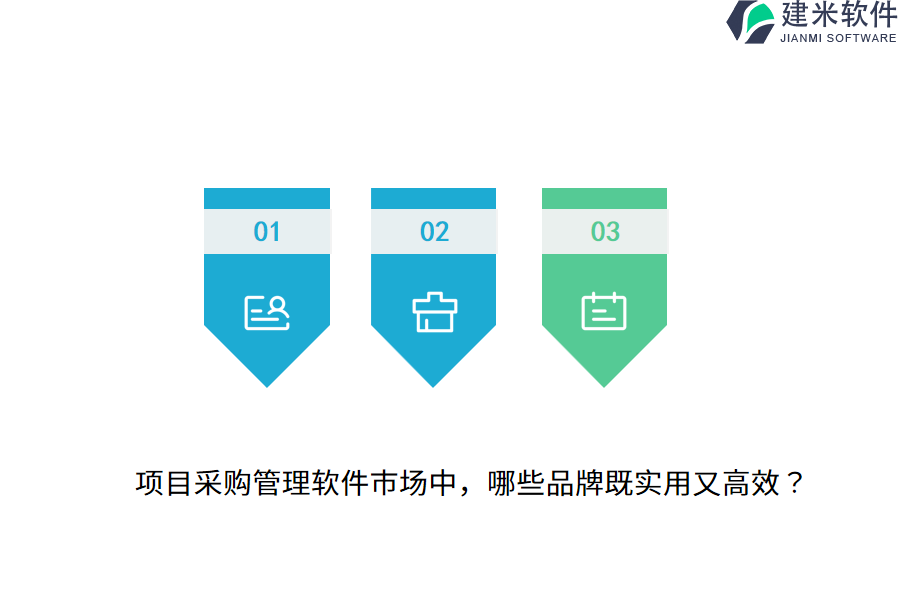 建米软件
JIANMI SOFTWARE

01

02

03

项目采购管理软件市场中，哪些品牌既实用又高效？